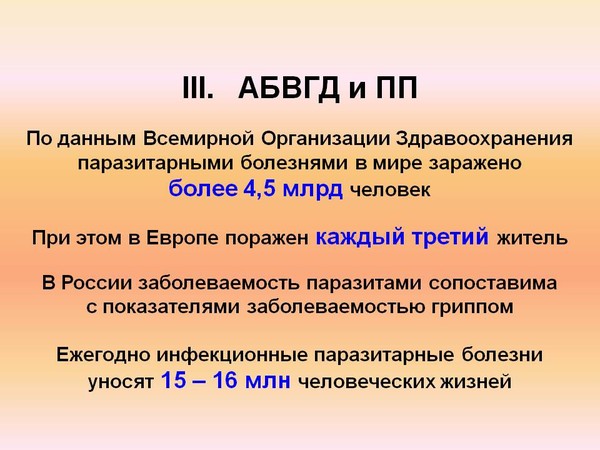 III. АБВГД и ПП

По данным Всемирной Организации Здравоохранения паразитарными болезнями в мире заражено более 4,5 млрд человек

При этом в Европе поражен каждый третий житель

В России заболеваемость паразитами сопоставима с показателями заболеваемостью гриппом

Ежегодно инфекционные паразитарные болезни уносят 15 – 16 млн человеческих жизней